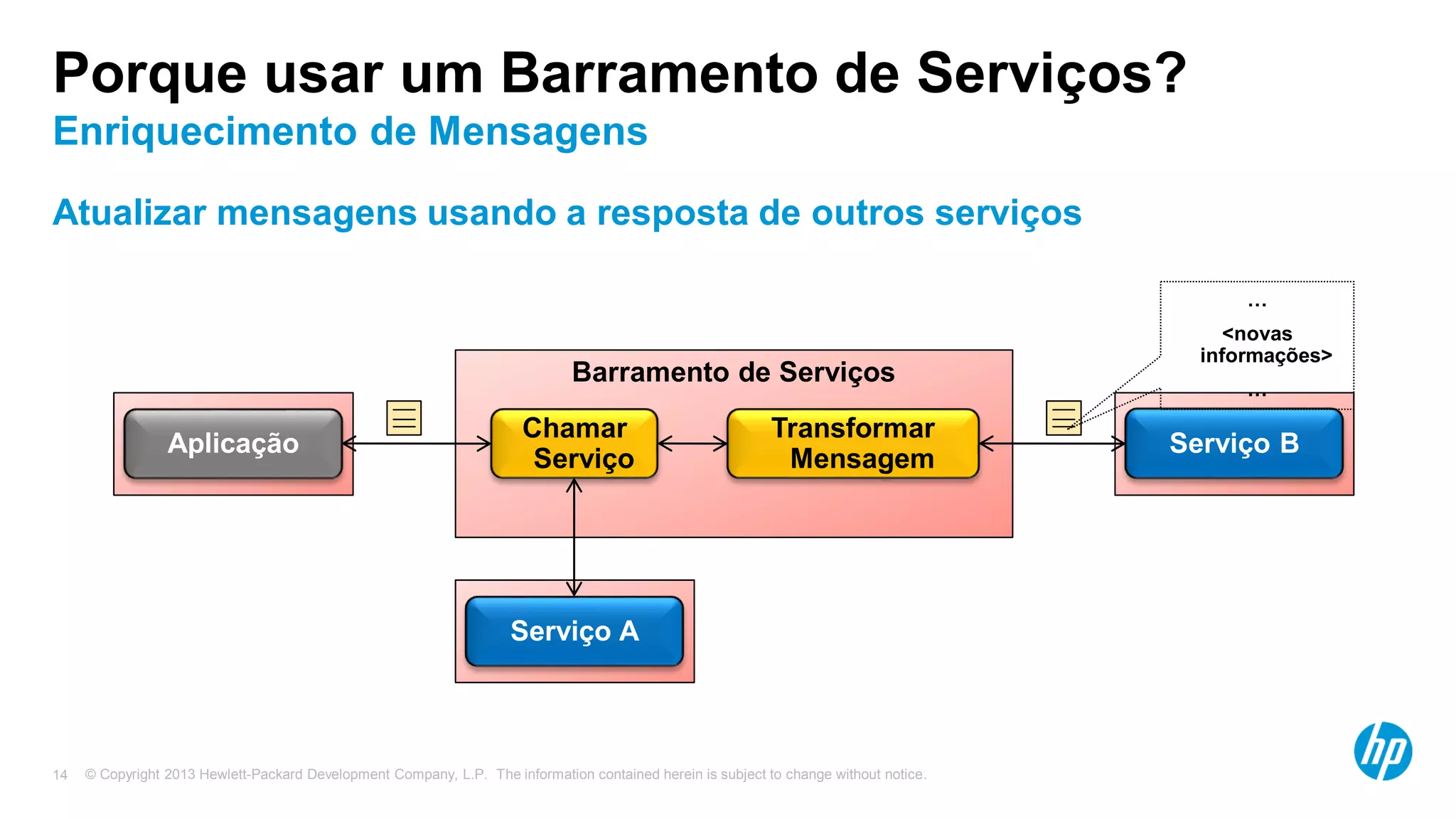 Porque usar um Barramento de Serviços?
Enriquecimento de Mensagens

Atualizar mensagens usando a resposta de outros serviços

...
<novas informações>
...

Barramento de Serviços

Aplicação

Chamar Serviço

Transformar Mensagem

Serviço B

Serviço A

14 © Copyright 2013 Hewlett-Packard Development Company, L.P. The information contained herein is subject to change without notice.

hp